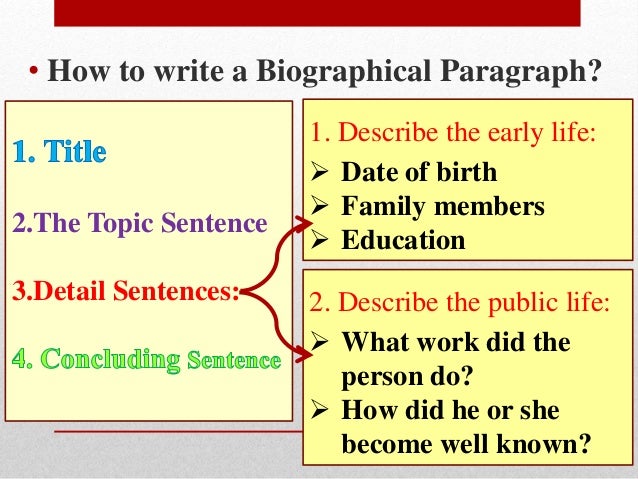 • How to write a Biographical Paragraph?

1. Title

2.The Topic Sentence

3.Detail Sentences:

4. Concluding Sentence

1. Describe the early life:
➢ Date of birth
➢ Family members
➢ Education

2. Describe the public life:
➢ What work did the person do?
➢ How did he or she become well known?